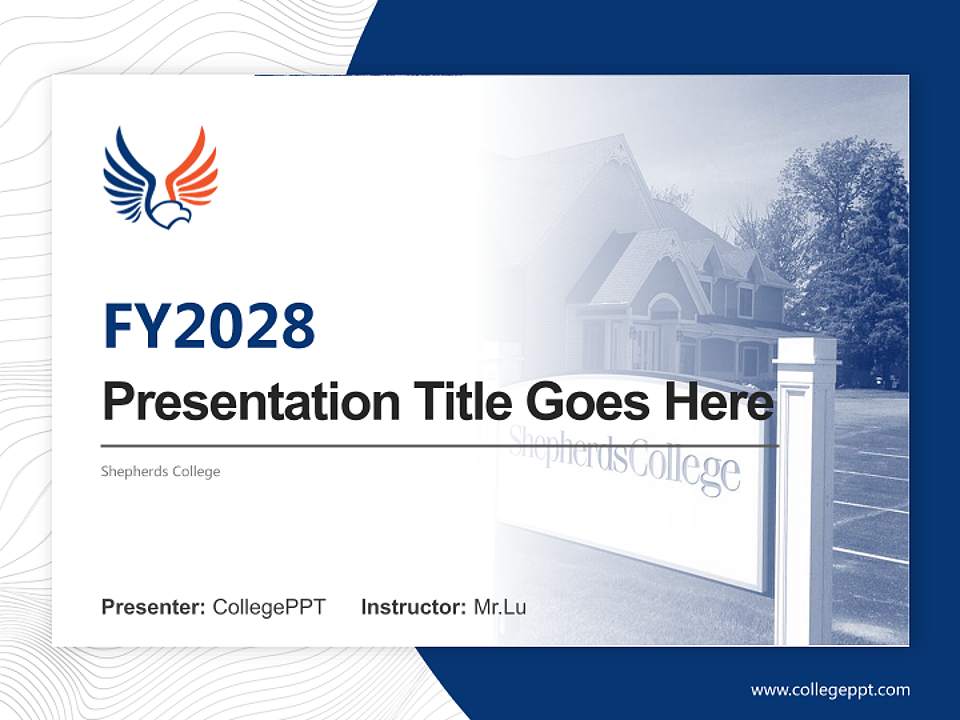 FY2028

Presentation Title Goes Here

Shepherds College

ShepherdsCollege

Presenter: CollegePPT Instructor: Mr.Lu

www.collegeppt.com